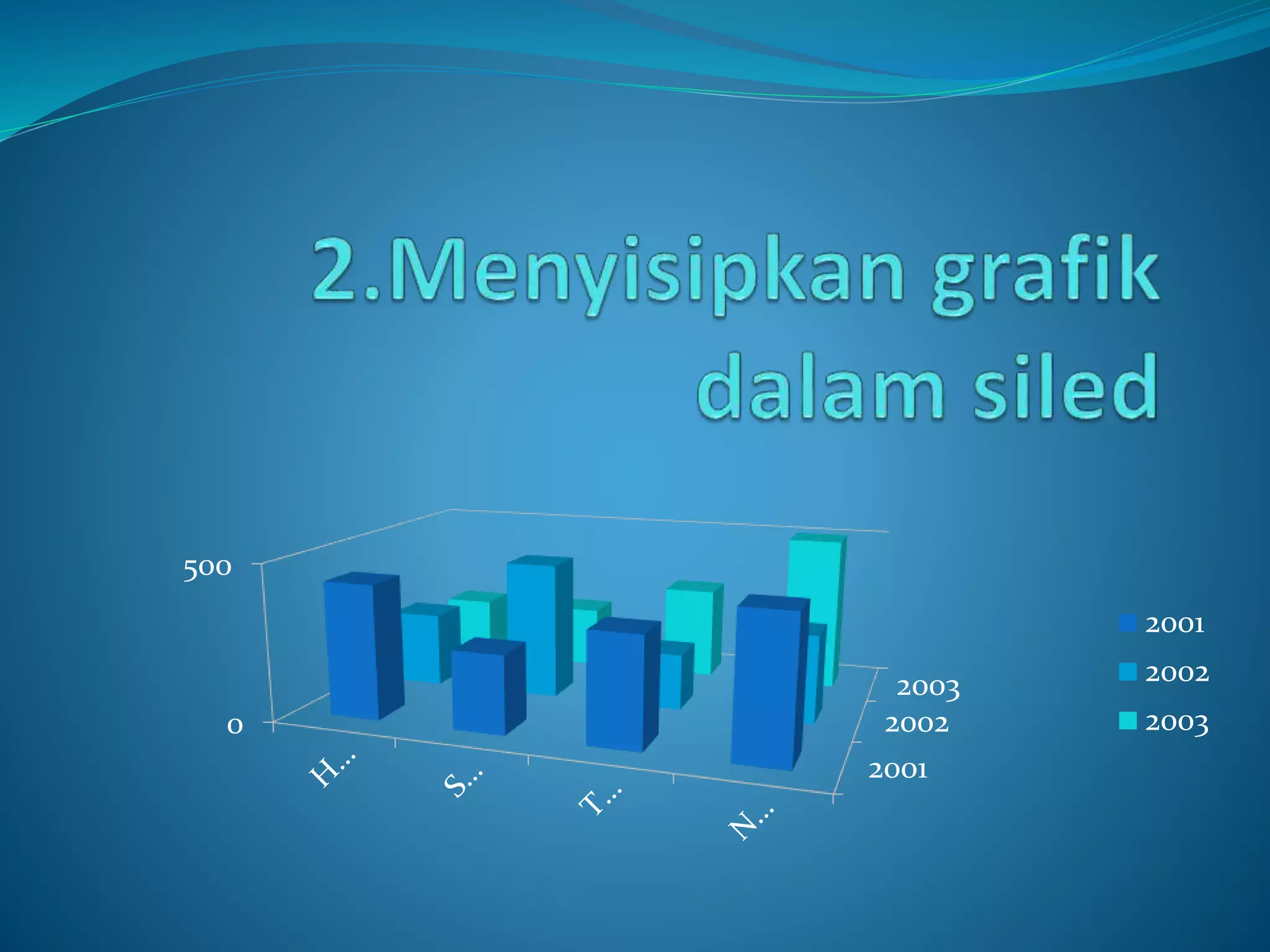 2.Menyisipkan grafik dalam siled

500
0
H...
S...
T...
N...
2003
2002
2001

2001
2002
2003